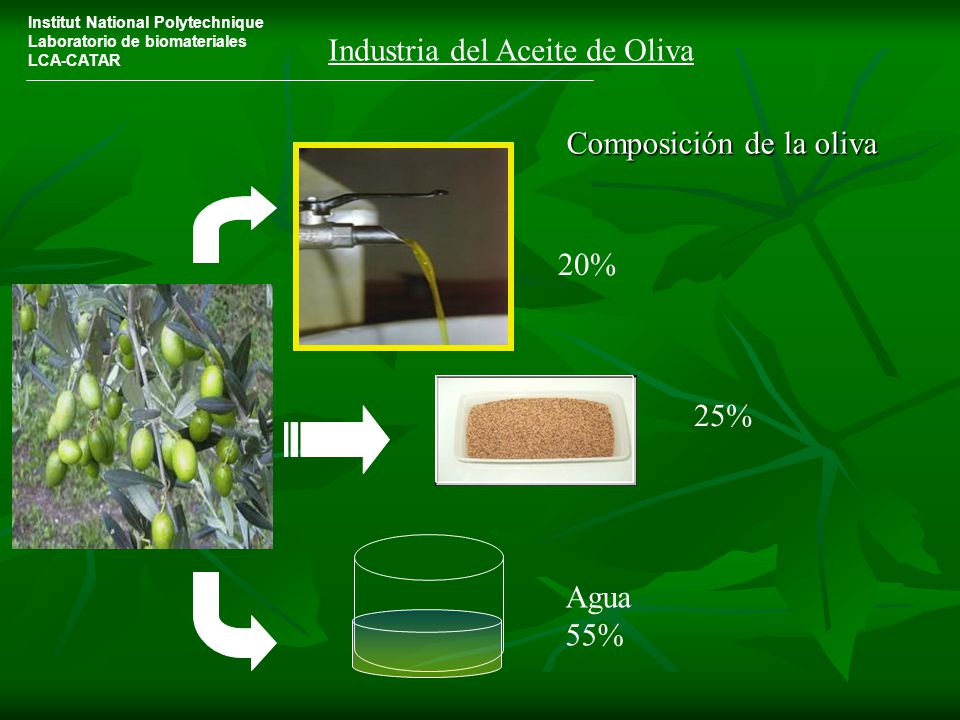 Institut National Polytechnique
Laboratorio de biomateriales
LCA-CATAR

Industria del Aceite de Oliva

Composición de la oliva

20%

25%

Agua
55%